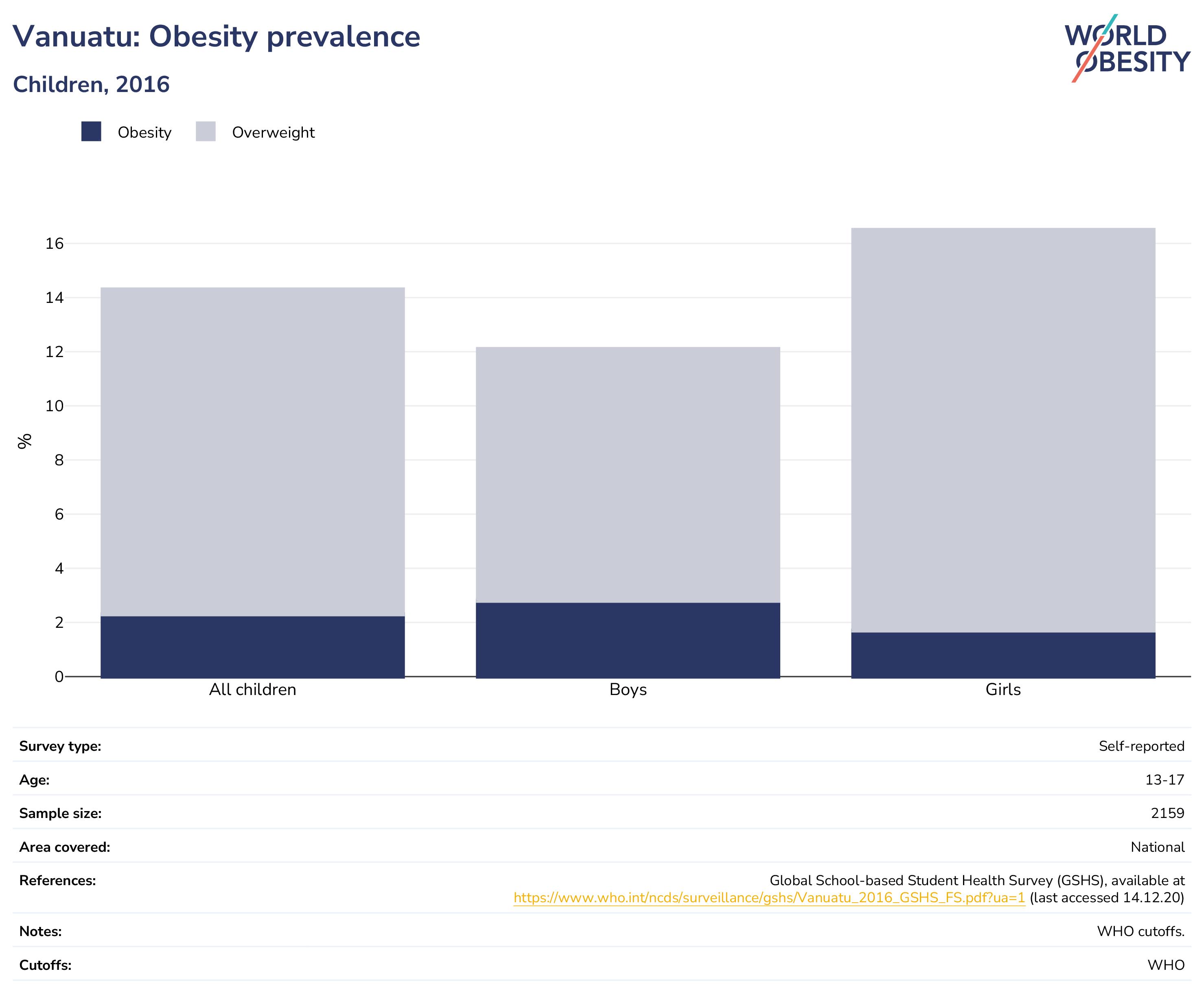 Vanuatu: Obesity prevalence

Children, 2016

WORLD OBESITY

Obesity Overweight

16
14
12
10
8
6
4
2
0

%

All children Boys Girls

| Survey type: | Self-reported |
|---|---|
| Age: | 13-17 |
| Sample size: | 2159 |
| Area covered: | National |
| References: | Global School-based Student Health Survey (GSHS), available at https://www.who.int/ncds/surveillance/gshs/Vanuatu_2016_GSHS_FS.pdf?ua=1 (last accessed 14.12.20) |
| Notes: | WHO cutoffs. |
| Cutoffs: | WHO |